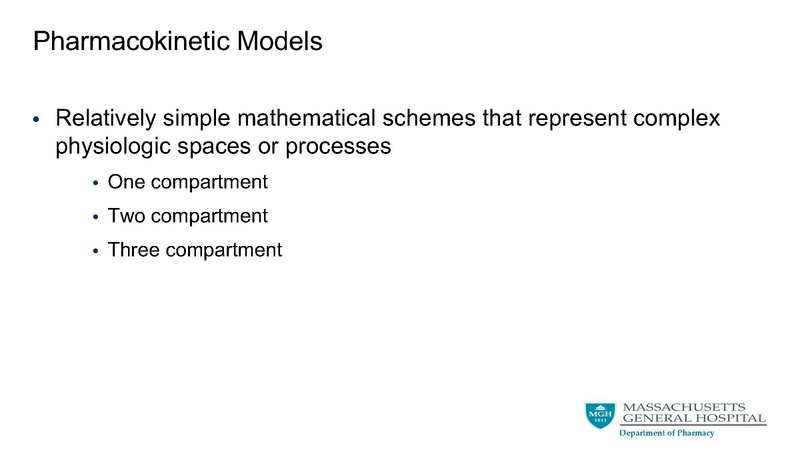 Pharmacokinetic Models

• Relatively simple mathematical schemes that represent complex physiologic spaces or processes

• One compartment

• Two compartment

• Three compartment

MGH 1811

MASSACHUSETTS GENERAL HOSPITAL

Department of Pharmacy